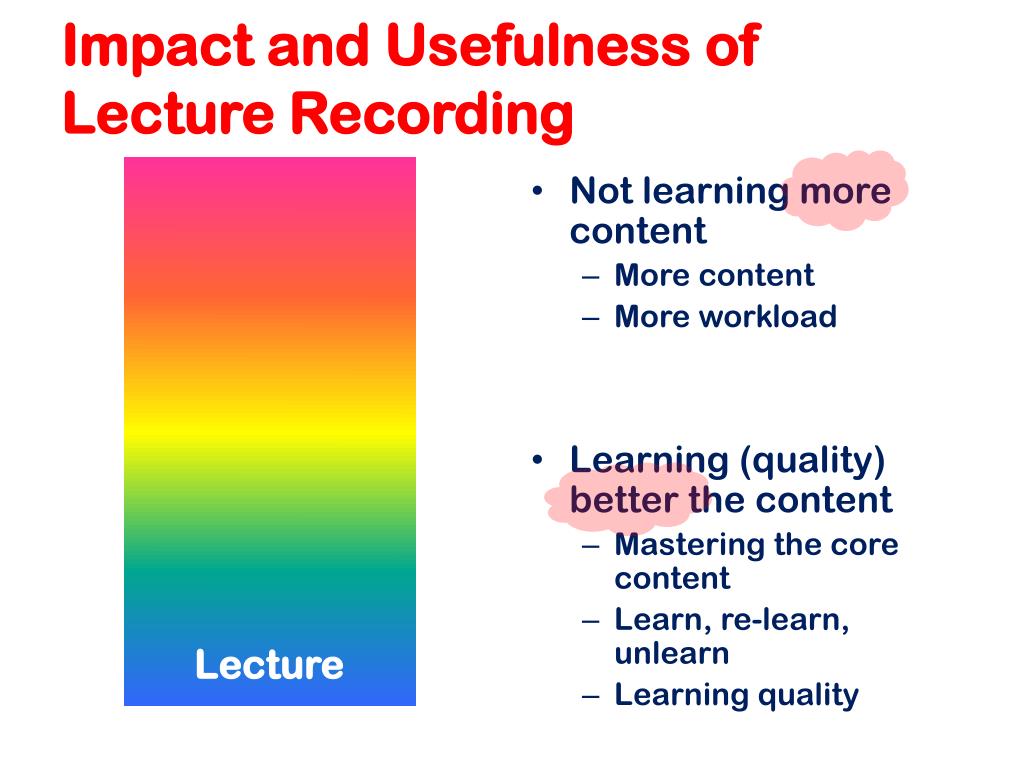 Impact and Usefulness of Lecture Recording

Lecture

• Not learning more content
– More content
– More workload

• Learning (quality) better the content
– Mastering the core content
– Learn, re-learn, unlearn
– Learning quality